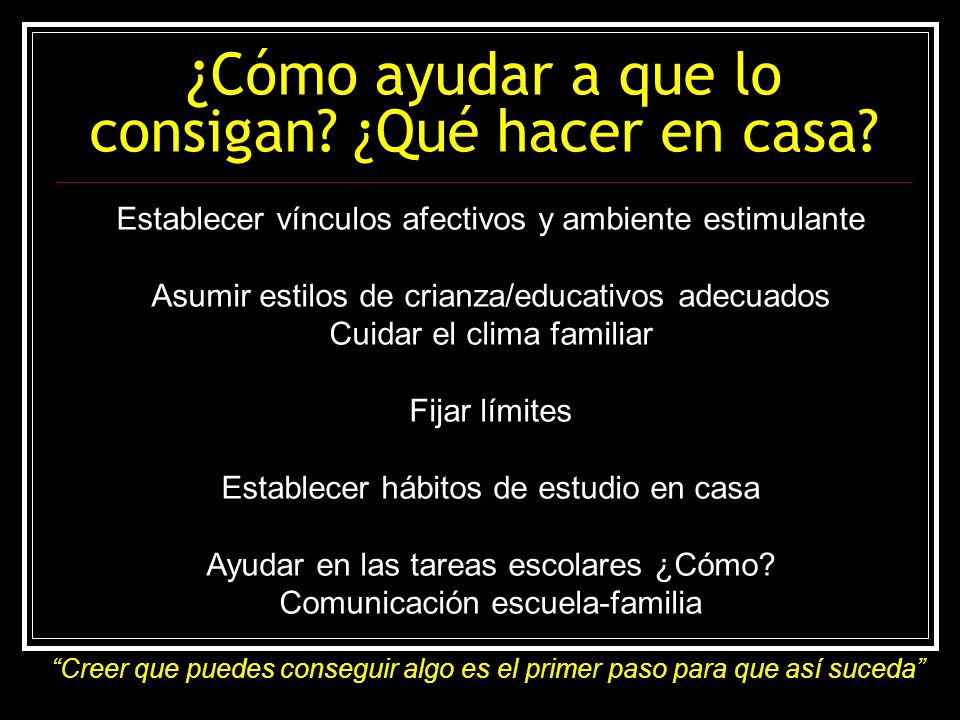 ¿Cómo ayudar a que lo consigan? ¿Qué hacer en casa?

Establecer vínculos afectivos y ambiente estimulante

Asumir estilos de crianza/educativos adecuados
Cuidar el clima familiar

Fijar límites

Establecer hábitos de estudio en casa

Ayudar en las tareas escolares ¿Cómo?
Comunicación escuela-familia

“Creer que puedes conseguir algo es el primer paso para que así suceda”